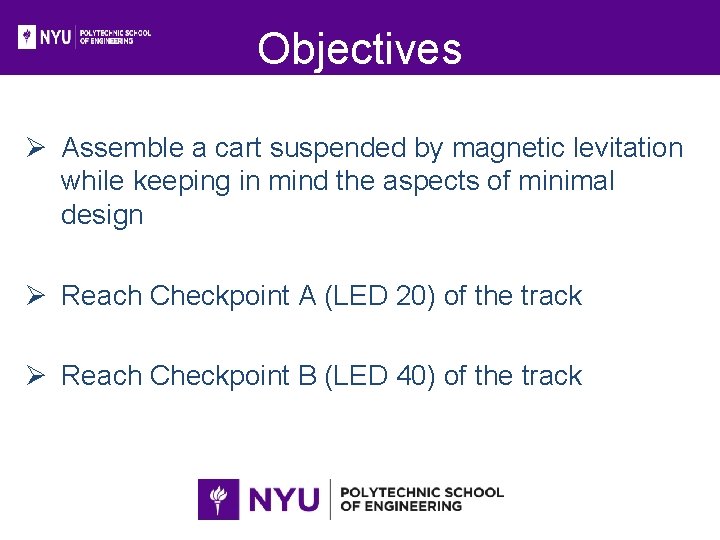 NYU POLYTECHNIC SCHOOL OF ENGINEERING

Objectives

➢ Assemble a cart suspended by magnetic levitation while keeping in mind the aspects of minimal design

➢ Reach Checkpoint A (LED 20) of the track

➢ Reach Checkpoint B (LED 40) of the track

NYU POLYTECHNIC SCHOOL OF ENGINEERING